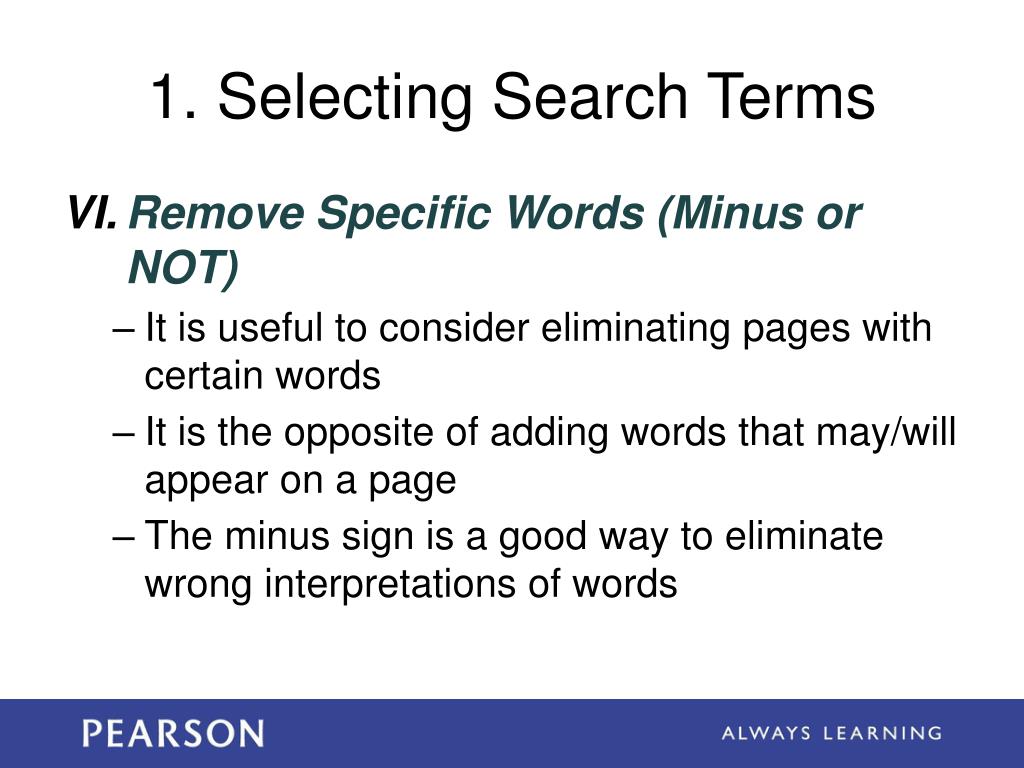 1. Selecting Search Terms

VI. Remove Specific Words (Minus or NOT)

– It is useful to consider eliminating pages with certain words

– It is the opposite of adding words that may/will appear on a page

– The minus sign is a good way to eliminate wrong interpretations of words

PEARSON

ALWAYS LEARNING